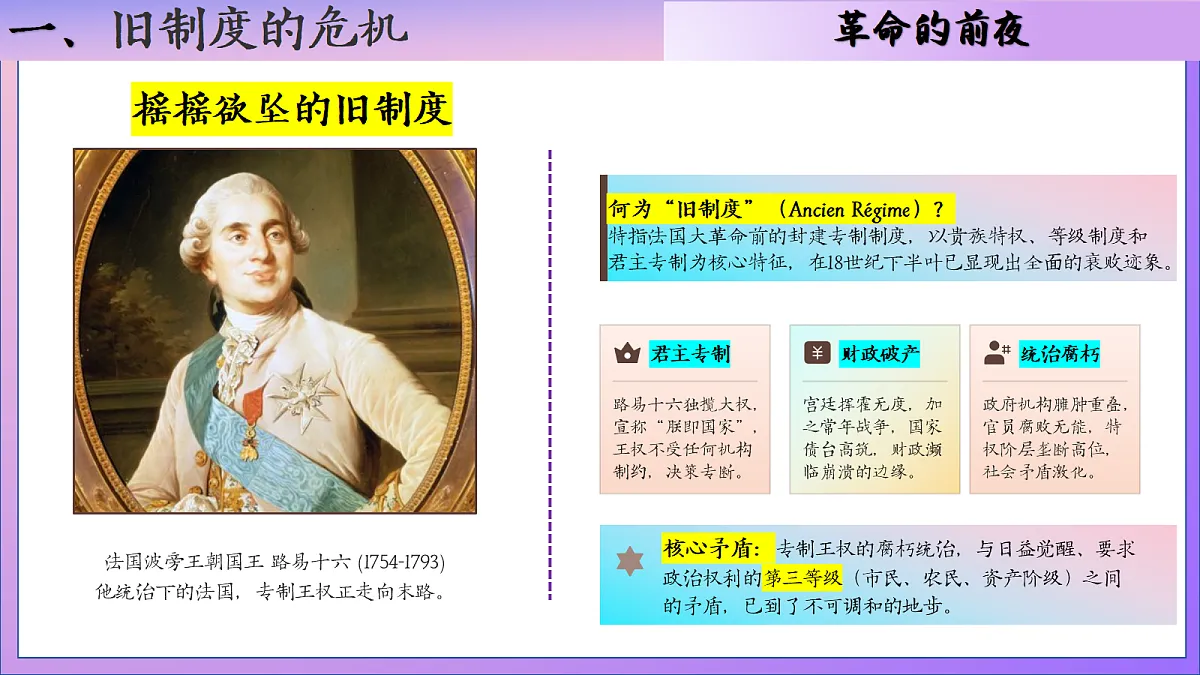 一、旧制度的危机

革命的前夜

摇摇欲坠的旧制度

法国波旁王朝国王 路易十六 (1754-1793)
他统治下的法国，专制王权正走向末路。

何为“旧制度”（Ancien Régime）？
特指法国大革命前的封建专制制度，以贵族特权、等级制度和君主专制为核心特征，在18世纪下半叶已显现出全面的衰败迹象。

君主专制
路易十六独揽大权，宣称“朕即国家”，王权不受任何机构制约，决策专断。

财政破产
宫廷挥霍无度，加之常年战争，国家债台高筑，财政濒临崩溃的边缘。

统治腐朽
政府机构臃肿重叠，官员腐败无能，特权阶层垄断高位，社会矛盾激化。

核心矛盾：专制王权的腐朽统治，与日益觉醒、要求政治权利的第三等级（市民、农民、资产阶级）之间的矛盾，已到了不可调和的地步。